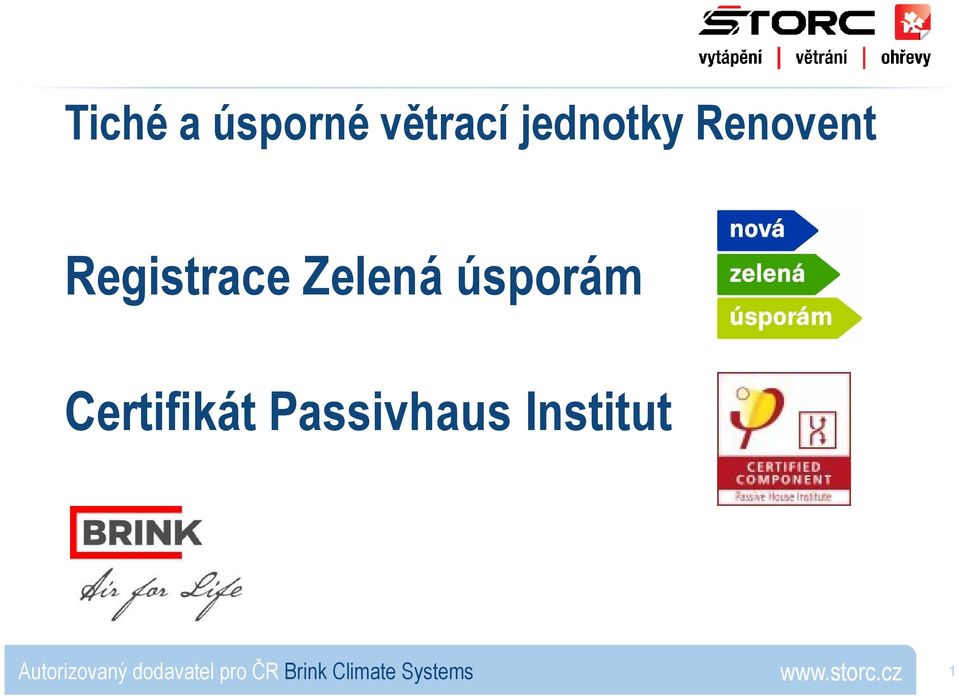 STORC
vytápění | větrání | ohřevy

Tiché a úsporné větrací jednotky Renovent

Registrace Zelená úsporám

nová
zelená
úsporám

Certifikát Passivhaus Institut

CERTIFIED COMPONENT
Passive House Institute

BRINK
Air for Life

Autorizovaný dodavatel pro ČR Brink Climate Systems

www.storc.cz

1